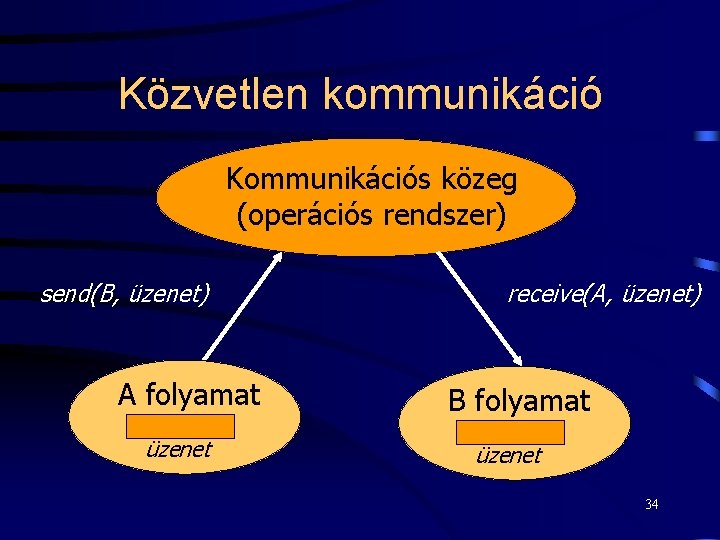 Közvetlen kommunikáció

Kommunikációs közeg (operációs rendszer)

send(B, üzenet)

receive(A, üzenet)

A folyamat

üzenet

B folyamat

üzenet

34